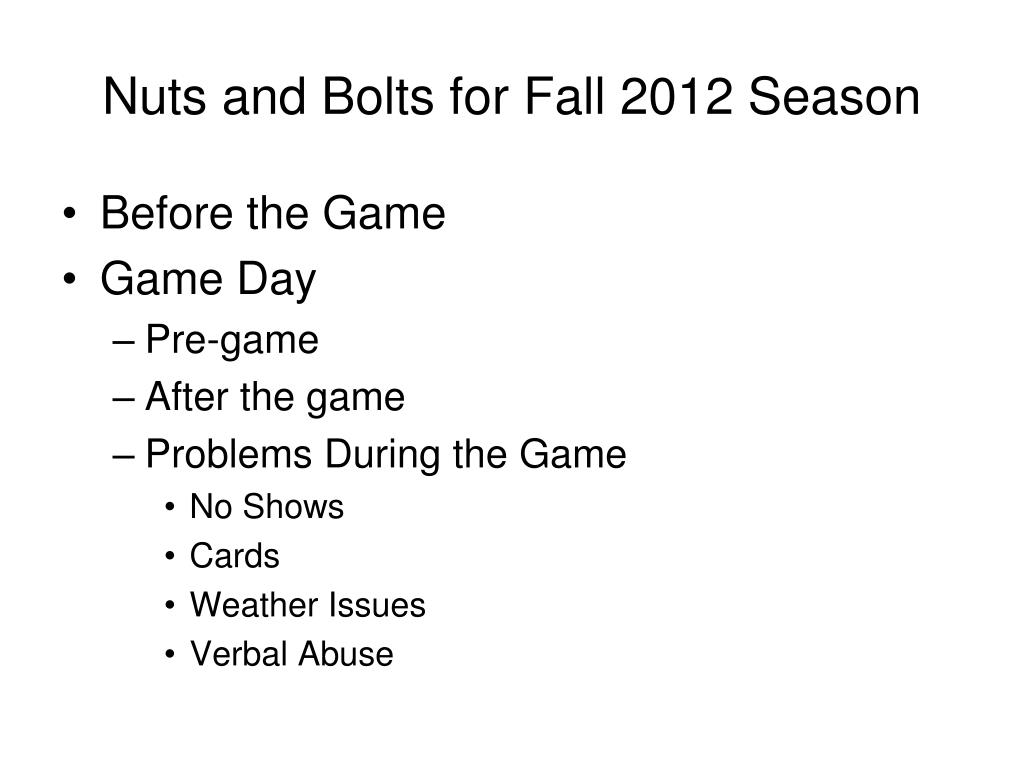 Nuts and Bolts for Fall 2012 Season

• Before the Game
• Game Day
– Pre-game
– After the game
– Problems During the Game
• No Shows
• Cards
• Weather Issues
• Verbal Abuse